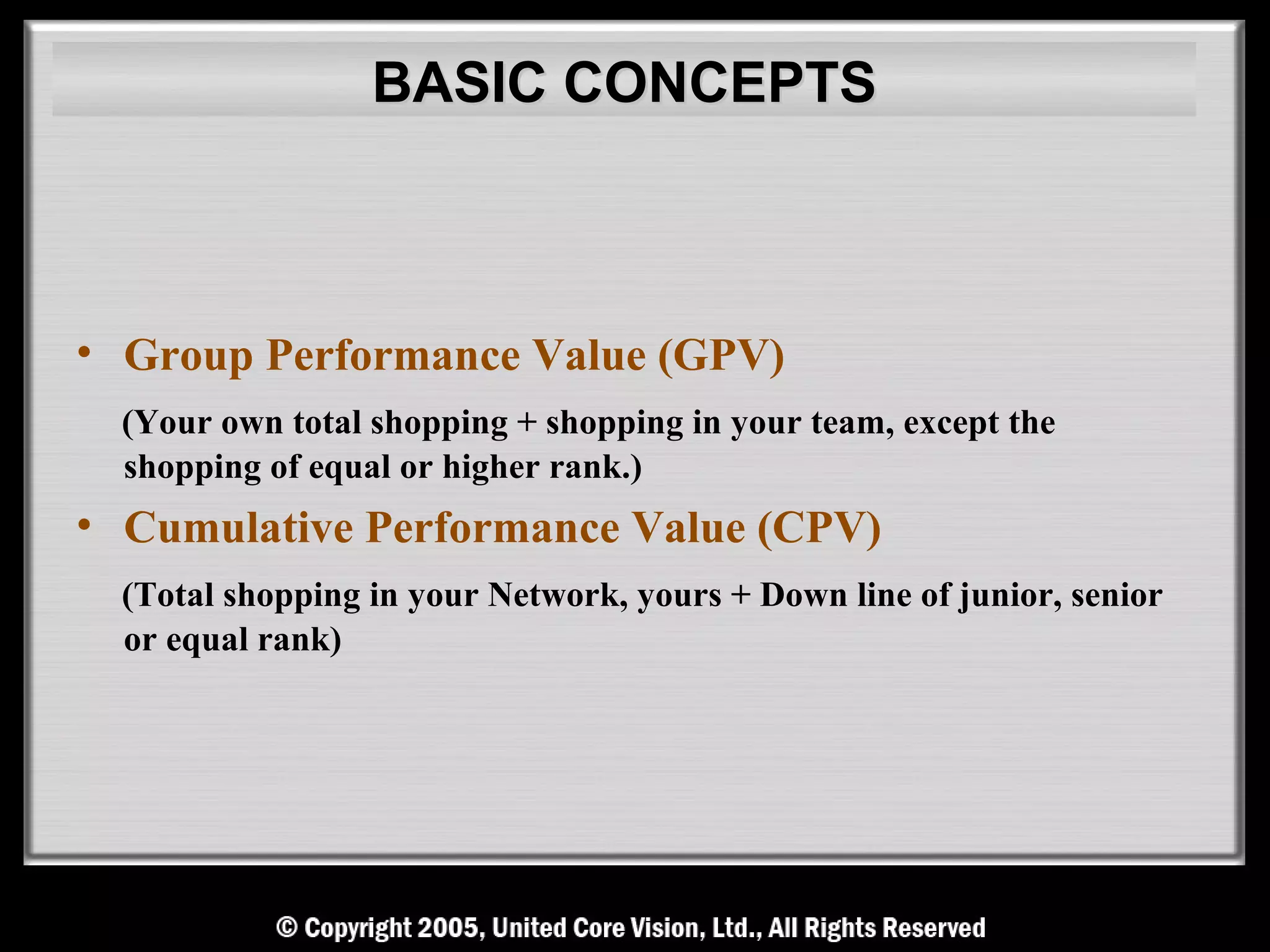 BASIC CONCEPTS

• Group Performance Value (GPV)

(Your own total shopping + shopping in your team, except the shopping of equal or higher rank.)

• Cumulative Performance Value (CPV)

(Total shopping in your Network, yours + Down line of junior, senior or equal rank)

© Copyright 2005, United Core Vision, Ltd., All Rights Reserved